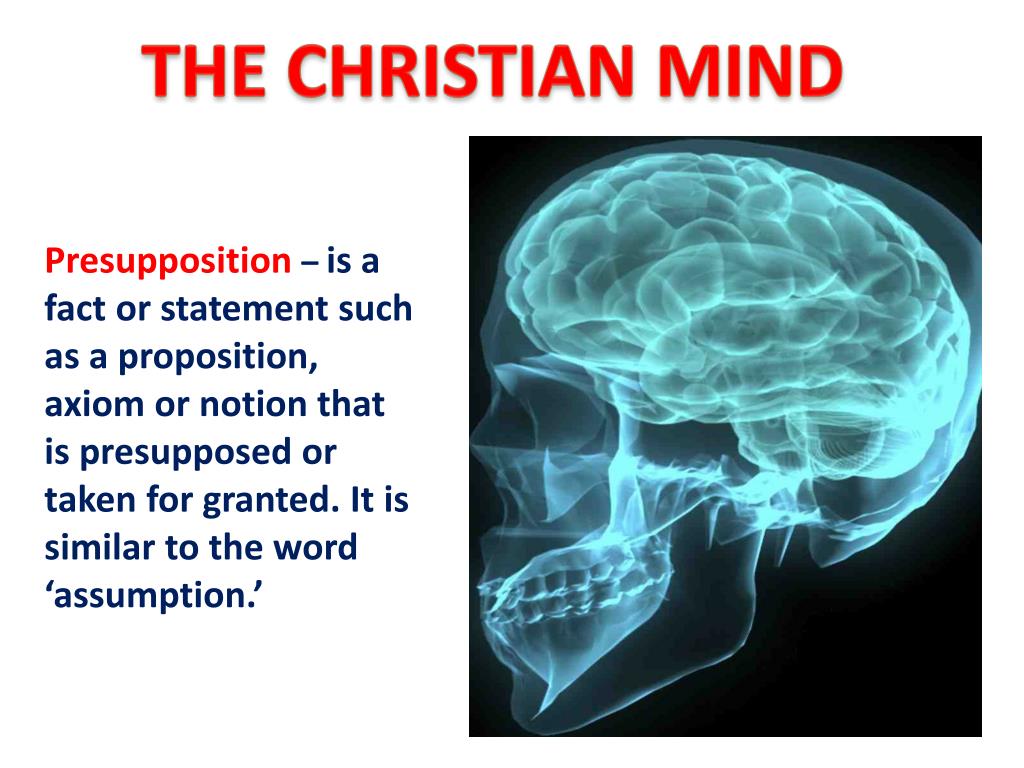 THE CHRISTIAN MIND

Presupposition – is a fact or statement such as a proposition, axiom or notion that is presupposed or taken for granted. It is similar to the word ‘assumption.’